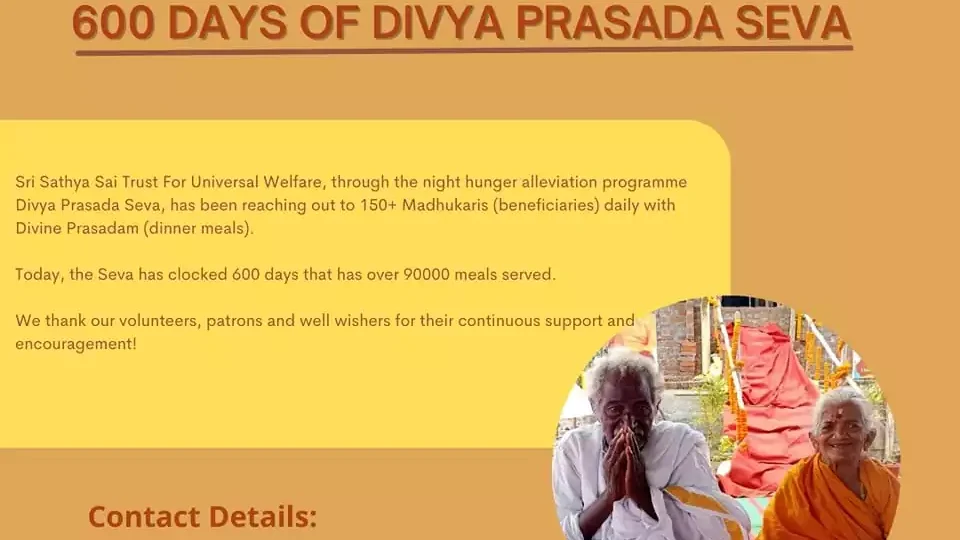 600 DAYS OF DIVYA PRASADA SEVA

Sri Sathya Sai Trust For Universal Welfare, through the night hunger alleviation programme Divya Prasada Seva, has been reaching out to 150+ Madhukaris (beneficiaries) daily with Divine Prasadam (dinner meals).

Today, the Seva has clocked 600 days that has over 90000 meals served.

We thank our volunteers, patrons and well wishers for their continuous support and encouragement!

Contact Details: